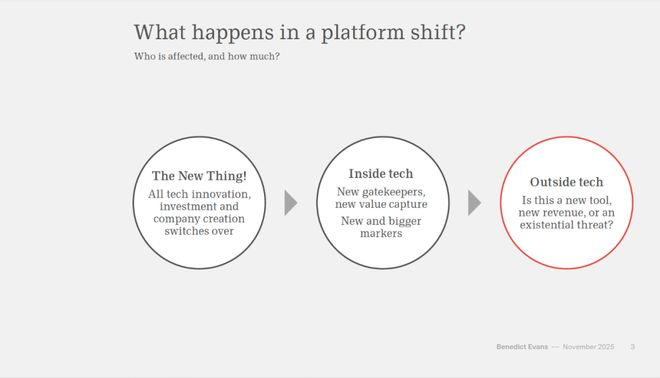 What happens in a platform shift?
Who is affected, and how much?

The New Thing!
All tech innovation, investment and company creation switches over

Inside tech
New gatekeepers, new value capture
New and bigger markers

Outside tech
Is this a new tool, new revenue, or an existential threat?

Benedict Evans — November 2025 3